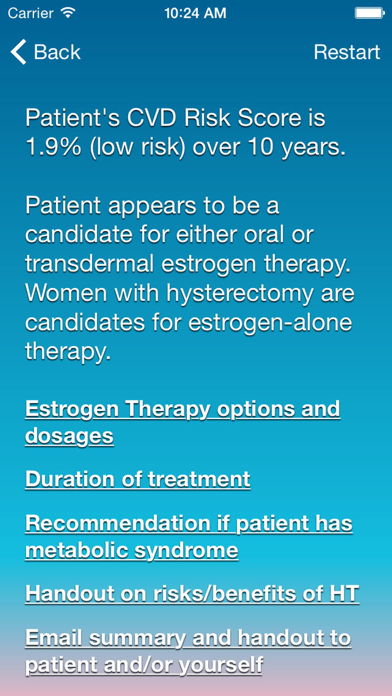 Carrier 10:24 AM

Back Restart

Patient's CVD Risk Score is 1.9% (low risk) over 10 years.

Patient appears to be a candidate for either oral or transdermal estrogen therapy. Women with hysterectomy are candidates for estrogen-alone therapy.

Estrogen Therapy options and dosages

Duration of treatment

Recommendation if patient has metabolic syndrome

Handout on risks/benefits of HT

Email summary and handout to patient and/or yourself